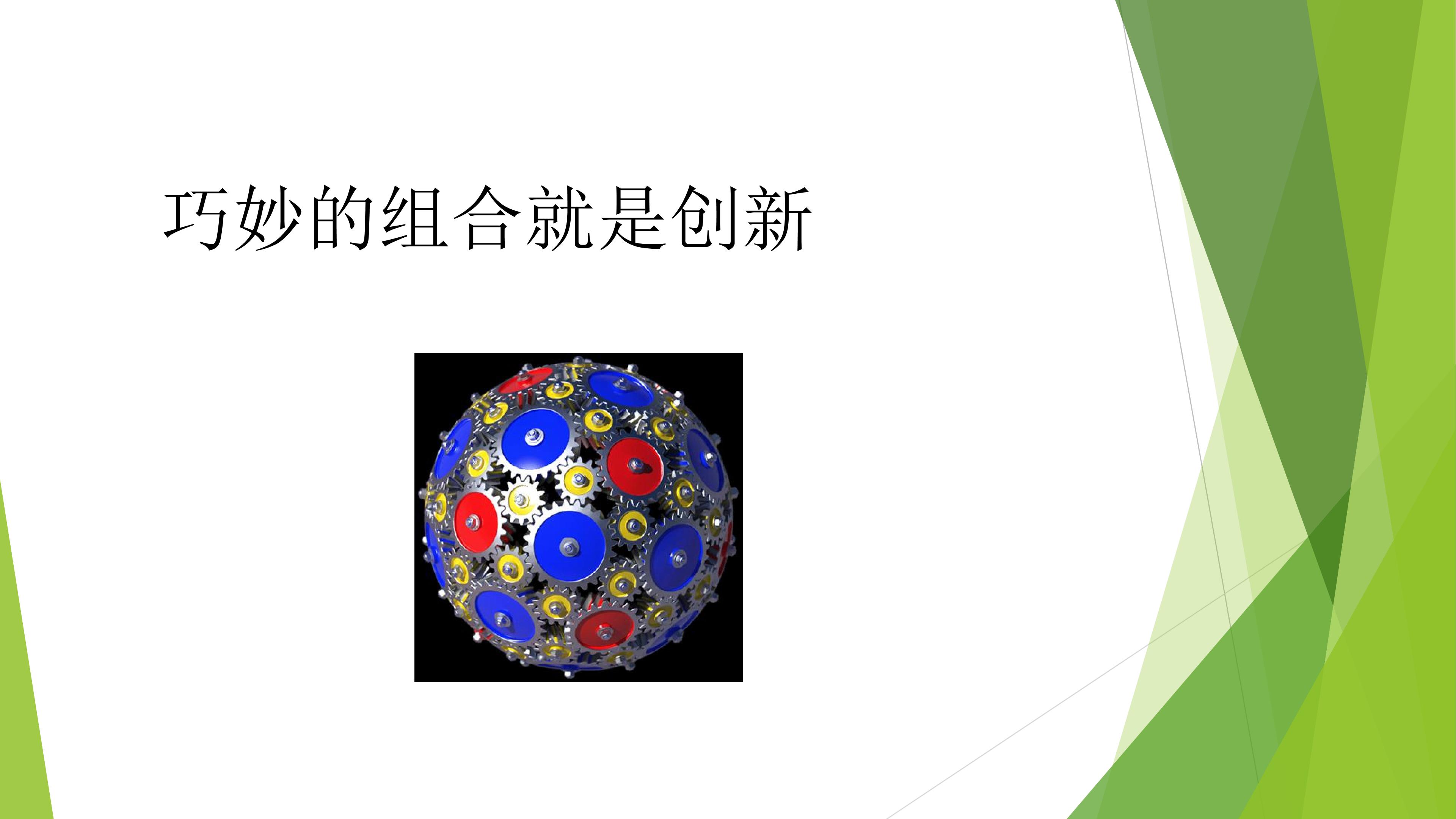 巧妙的组合就是创新